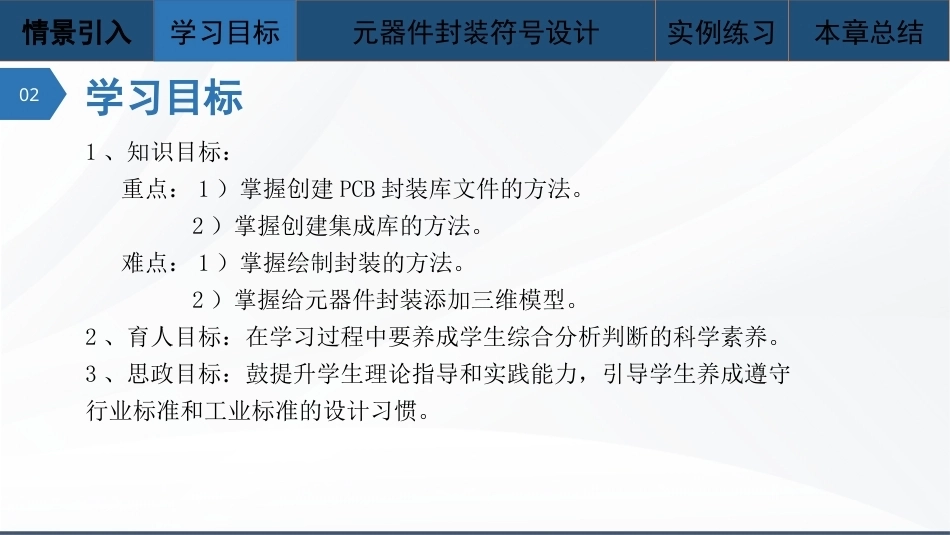 情景引入 学习目标 元器件封装符号设计 实例练习 本章总结

02 学习目标

1、知识目标：

重点：1）掌握创建 PCB 封装库文件的方法。

2）掌握创建集成库的方法。

难点：1）掌握绘制封装的方法。

2）掌握给元器件封装添加三维模型。

2、育人目标：在学习过程中要养成学生综合分析判断的科学素养。

3、思政目标：鼓提升学生理论指导和实践能力，引导学生养成遵守行业标准和工业标准的设计习惯。